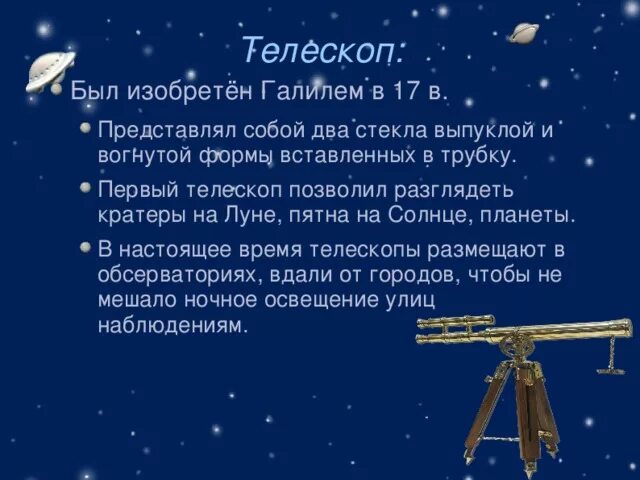 Телескоп:

Был изобретён Галилем в 17 в.

Представлял собой два стекла выпуклой и вогнутой формы вставленных в трубку.

Первый телескоп позволил разглядеть кратеры на Луне, пятна на Солнце, планеты.

В настоящее время телескопы размещают в обсерваториях, вдали от городов, чтобы не мешало ночное освещение улиц наблюдениям.